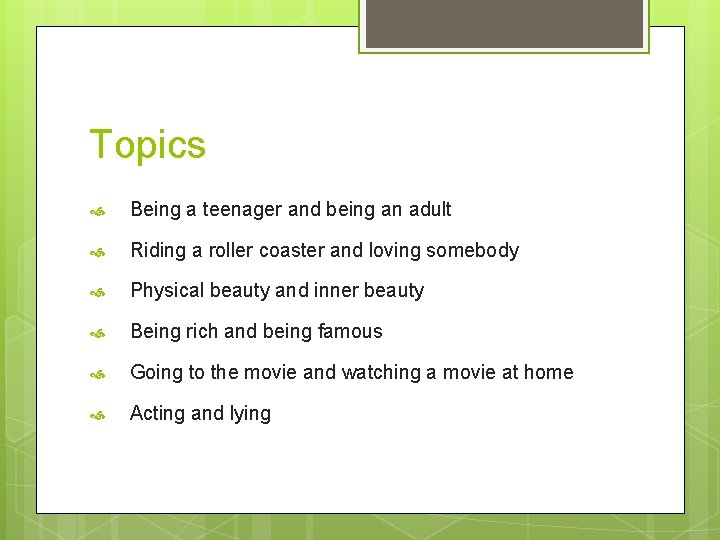 Topics

- Being a teenager and being an adult
- Riding a roller coaster and loving somebody
- Physical beauty and inner beauty
- Being rich and being famous
- Going to the movie and watching a movie at home
- Acting and lying